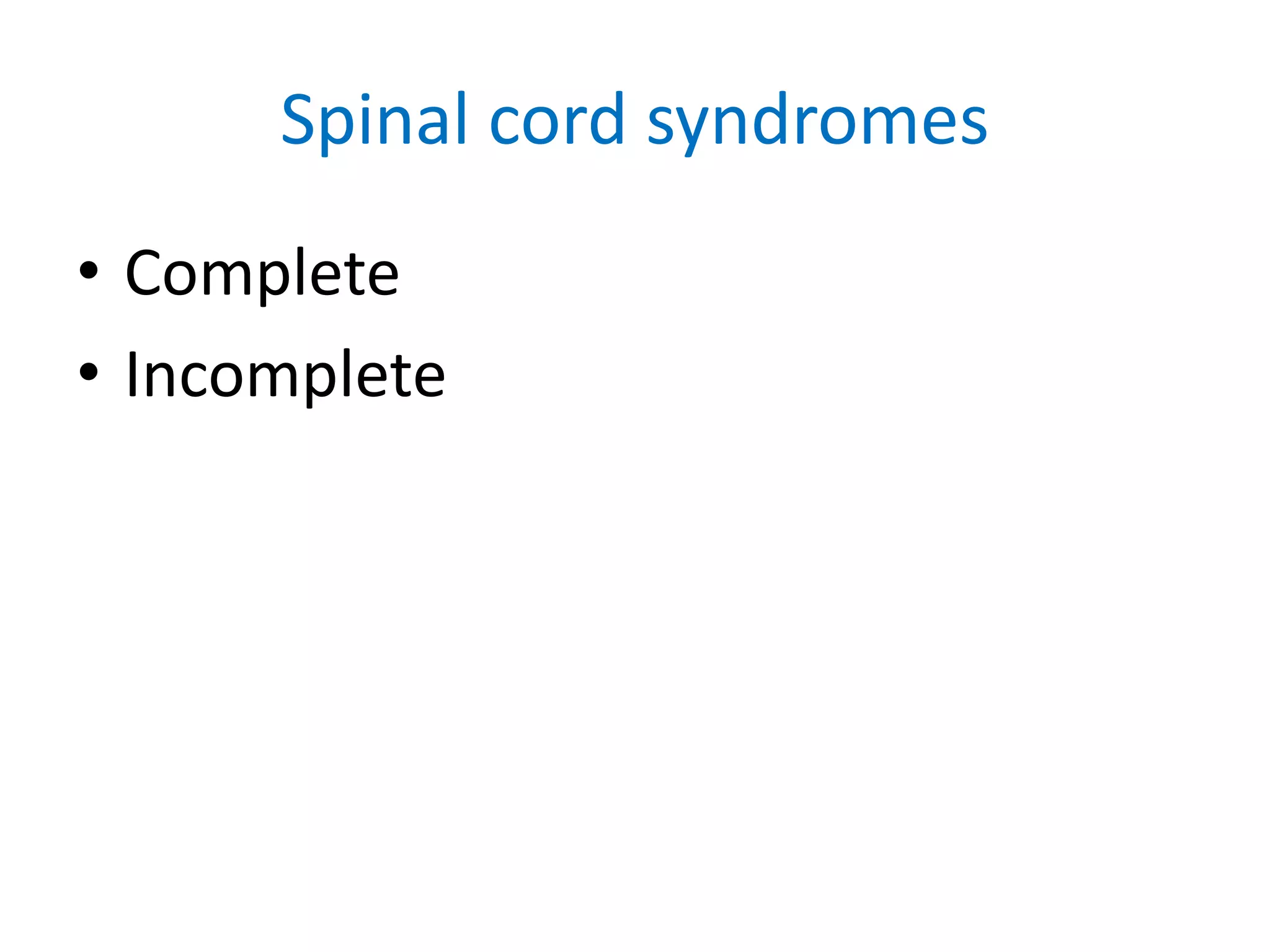 Spinal cord syndromes

• Complete
• Incomplete